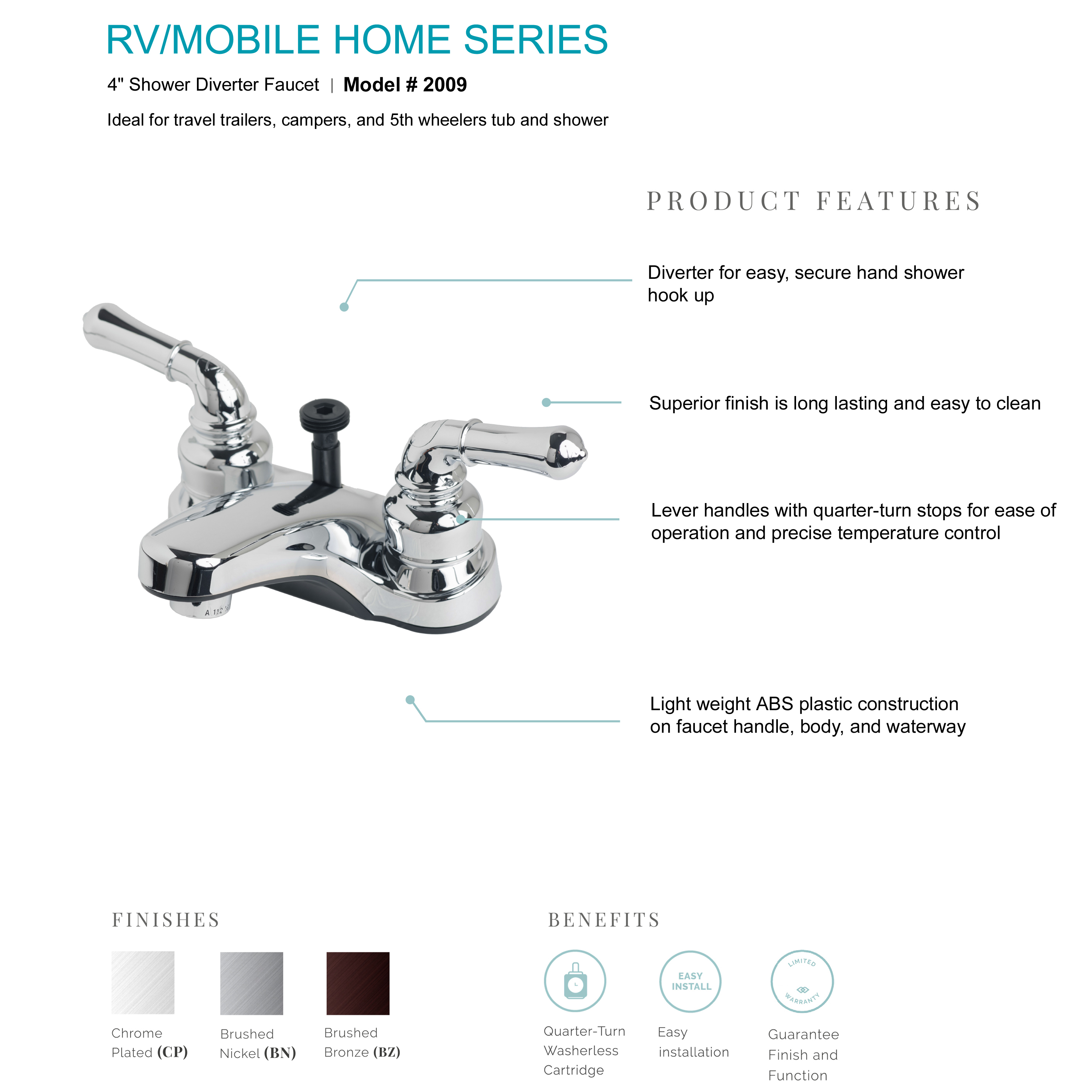 RV/MOBILE HOME SERIES

4" Shower Diverter Faucet | **Model # 2009**

Ideal for travel trailers, campers, and 5th wheelers tub and shower

PRODUCT FEATURES

Diverter for easy, secure hand shower hook up

Superior finish is long lasting and easy to clean

Lever handles with quarter-turn stops for ease of operation and precise temperature control

Light weight ABS plastic construction on faucet handle, body, and waterway

A 132

FINISHES

Chrome Plated (CP)

Brushed Nickel (BN)

Brushed Bronze (BZ)

BENEFITS

Quarter-Turn Washerless Cartridge

EASY INSTALL

Easy installation

LIMITED WARRANTY

Guarantee Finish and Function